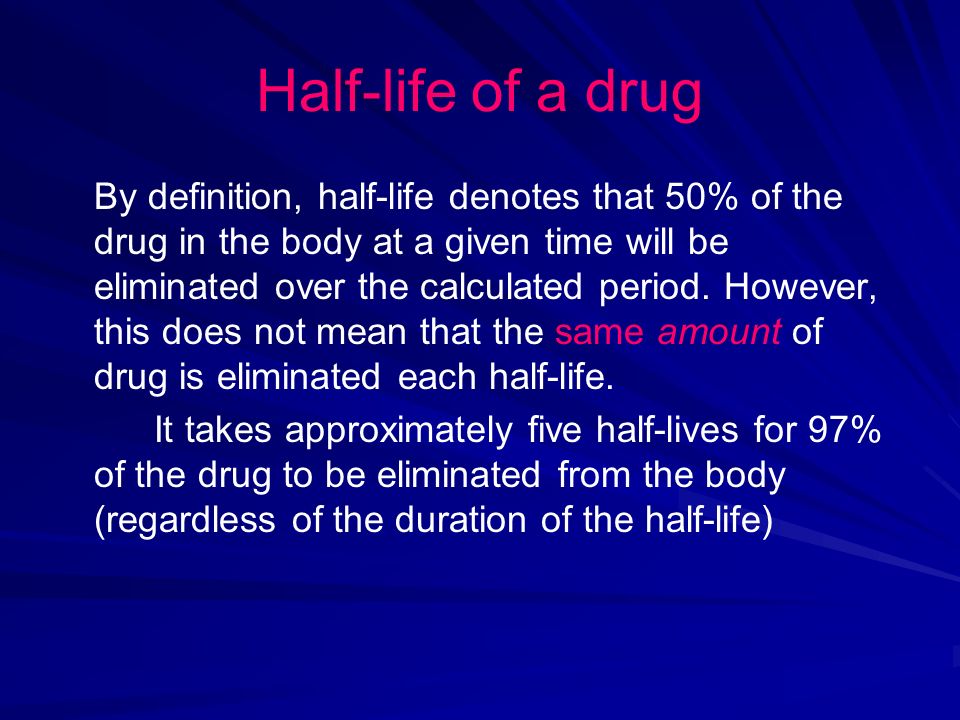 Half-life of a drug

By definition, half-life denotes that 50% of the drug in the body at a given time will be eliminated over the calculated period. However, this does not mean that the same amount of drug is eliminated each half-life.

It takes approximately five half-lives for 97% of the drug to be eliminated from the body (regardless of the duration of the half-life)